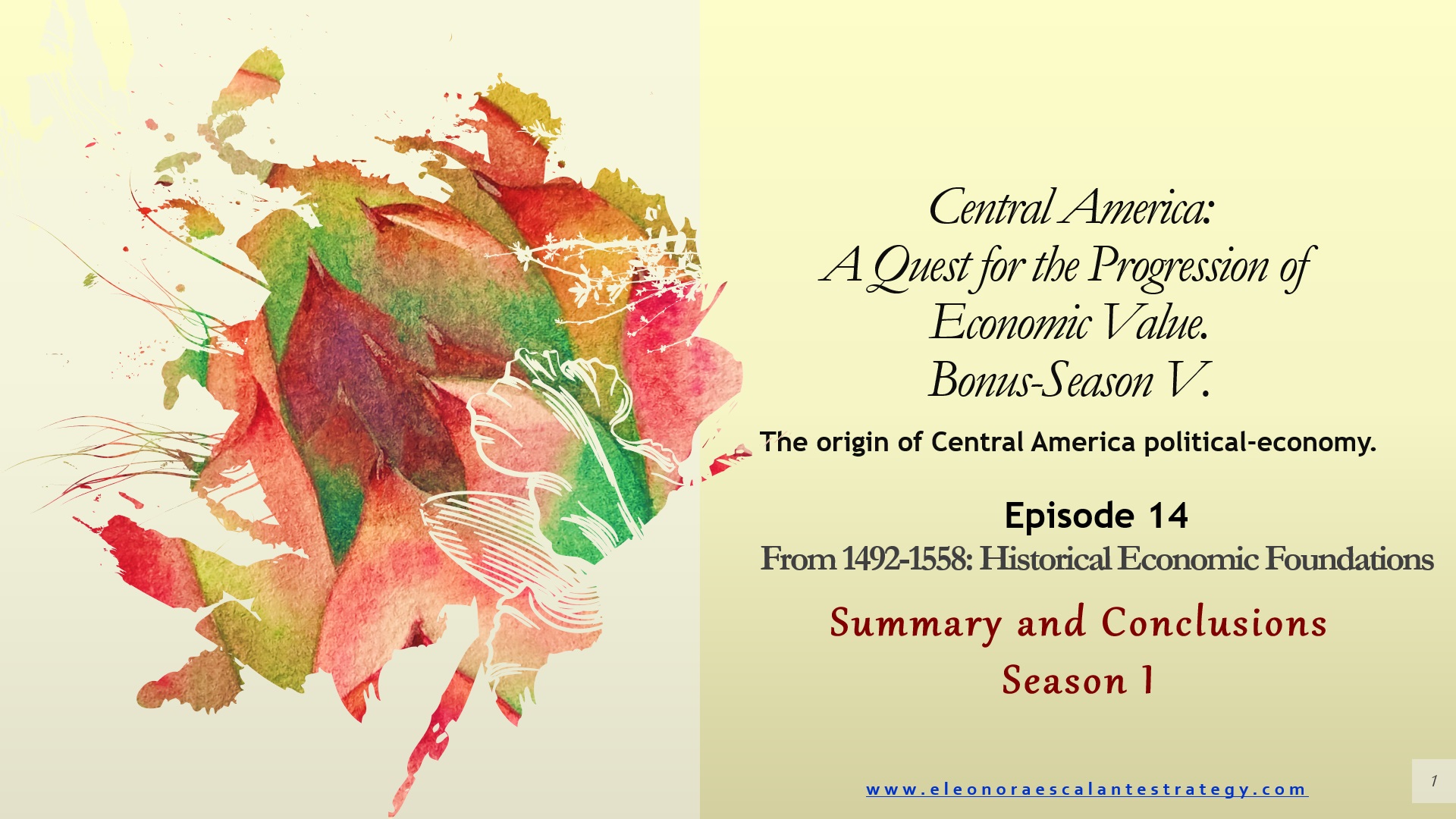 Central America:
A Quest for the Progression of Economic Value.
Bonus-Season V.

The origin of Central America political-economy.

Episode 14
From 1492-1558: Historical Economic Foundations

Summary and Conclusions
Season 1

www.eleonoraescalantestrategy.com

1